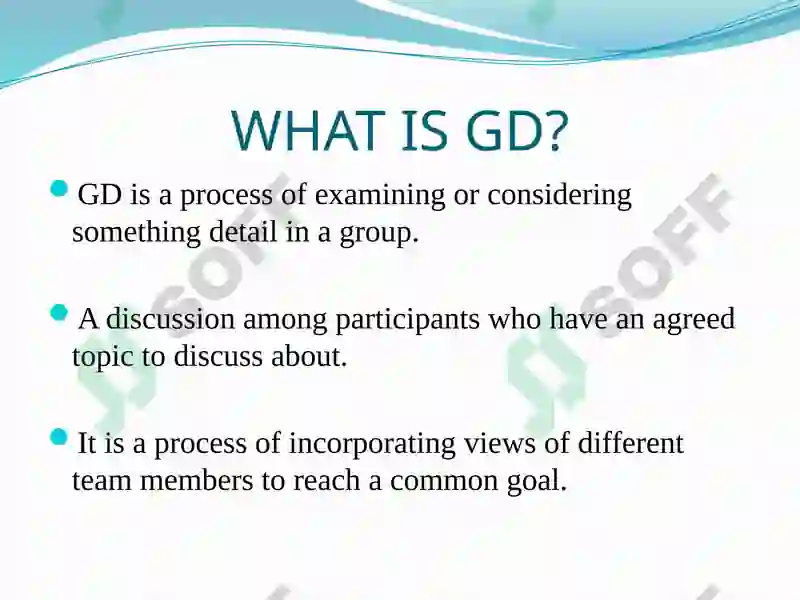 WHAT IS GD?

GD is a process of examining or considering something detail in a group.

A discussion among participants who have an agreed topic to discuss about.

It is a process of incorporating views of different team members to reach a common goal.

SOFF

SOFF